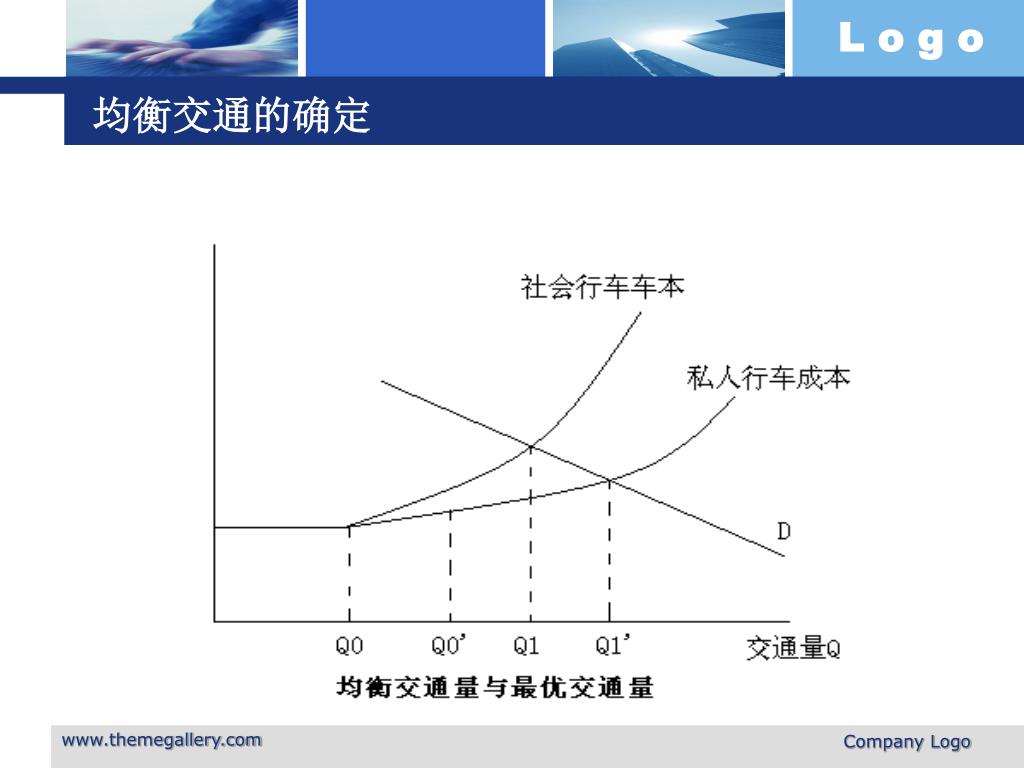 Logo

均衡交通的确定

社会行车车本

私人行车成本

D

Q0 Q0' Q1 Q1' 交通量Q

均衡交通量与最优交通量

www.themegallery.com

Company Logo